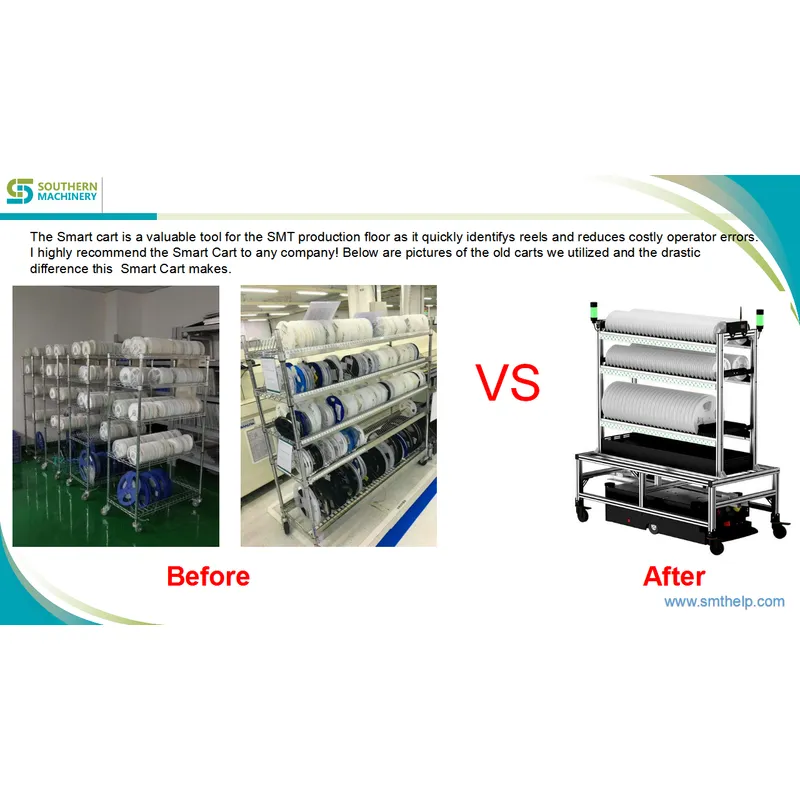 SOUTHERN MACHINERY

The Smart cart is a valuable tool for the SMT production floor as it quickly identifys reels and reduces costly operator errors. I highly recommend the Smart Cart to any company! Below are pictures of the old carts we utilized and the drastic difference this Smart Cart makes.

VS

Before

After

www.smthelp.com